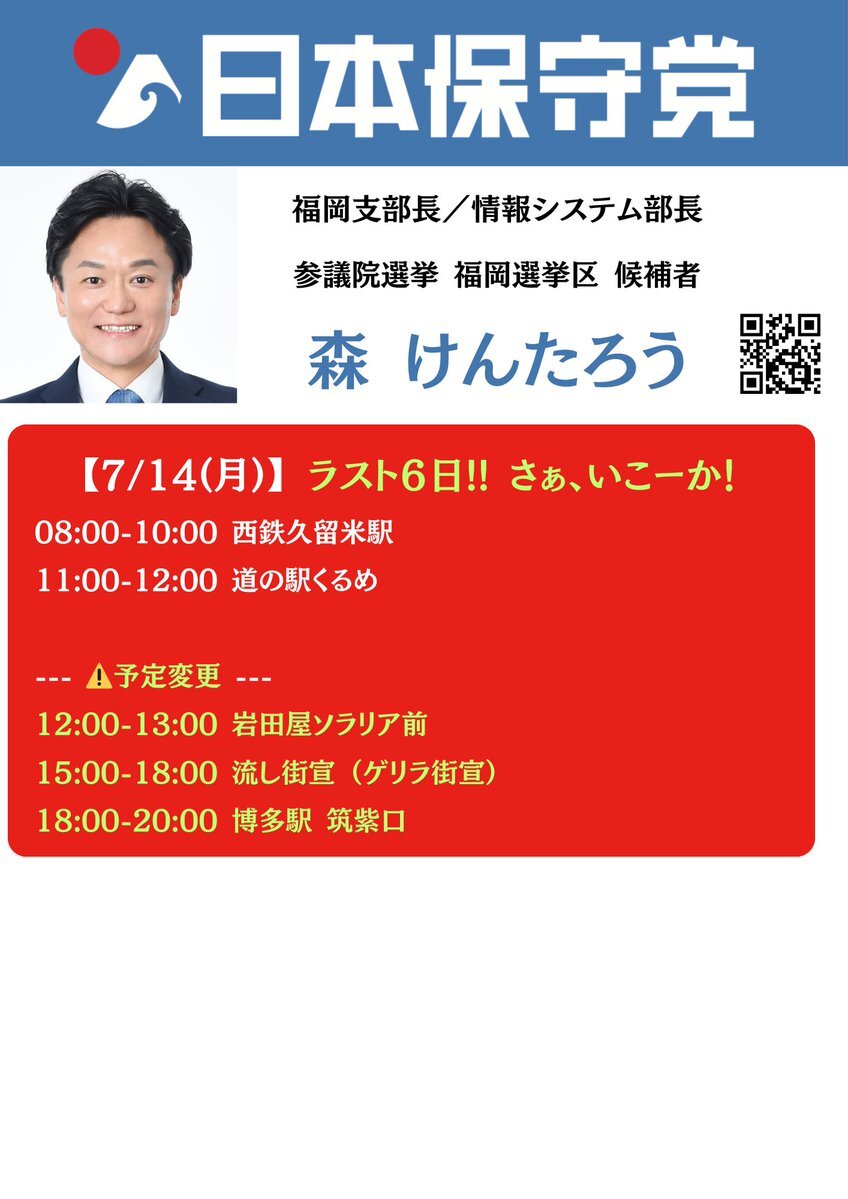 日本保守党

福岡支部長／情報システム部長

参議院選挙 福岡選挙区 候補者

森 けんたろう

【7/14(月)】 ラスト6日!! さぁ、いこーか!

08:00-10:00 西鉄久留米駅

11:00-12:00 道の駅くるめ

--- ⚠予定変更 ---

12:00-13:00 岩田屋ソラリア前

15:00-18:00 流し街宣（ゲリラ街宣）

18:00-20:00 博多駅 筑紫口